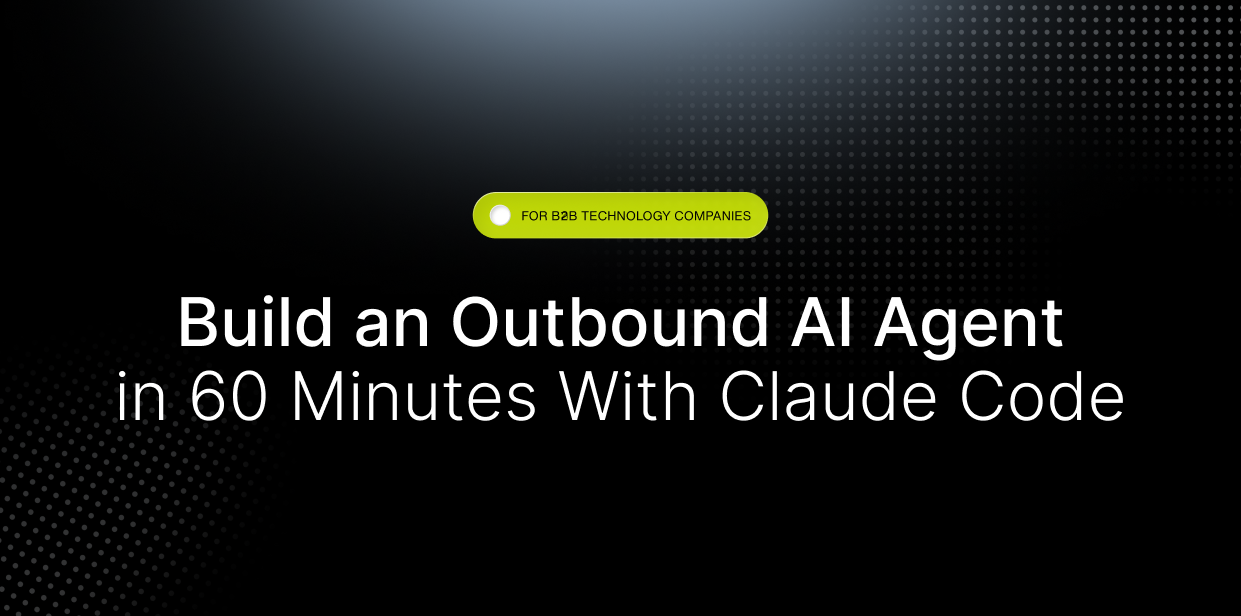 FOR B2B TECHNOLOGY COMPANIES

Build an Outbound AI Agent in 60 Minutes With Claude Code